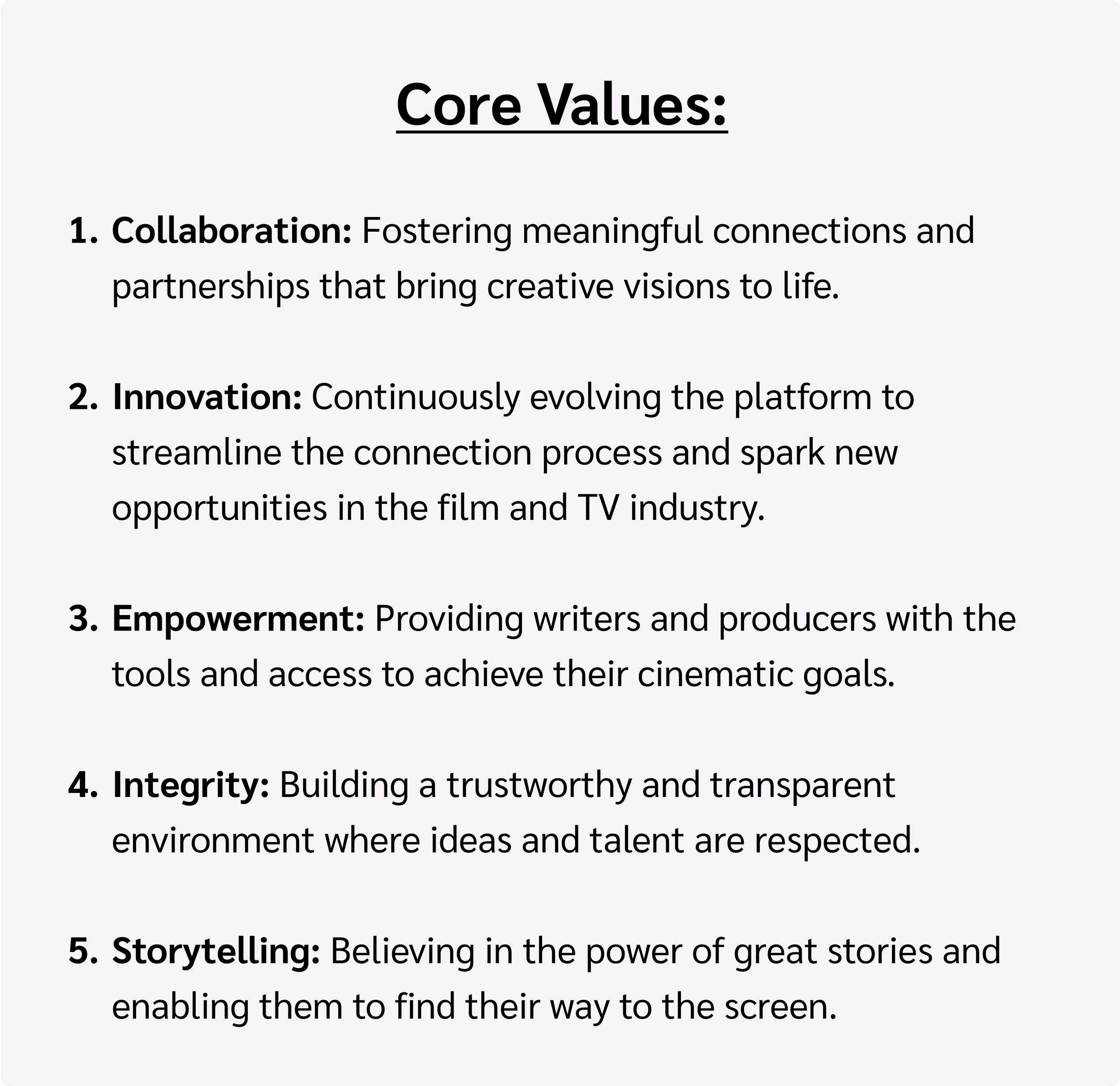 Core Values:

1. Collaboration: Fostering meaningful connections and partnerships that bring creative visions to life.

2. Innovation: Continuously evolving the platform to streamline the connection process and spark new opportunities in the film and TV industry.

3. Empowerment: Providing writers and producers with the tools and access to achieve their cinematic goals.

4. Integrity: Building a trustworthy and transparent environment where ideas and talent are respected.

5. Storytelling: Believing in the power of great stories and enabling them to find their way to the screen.